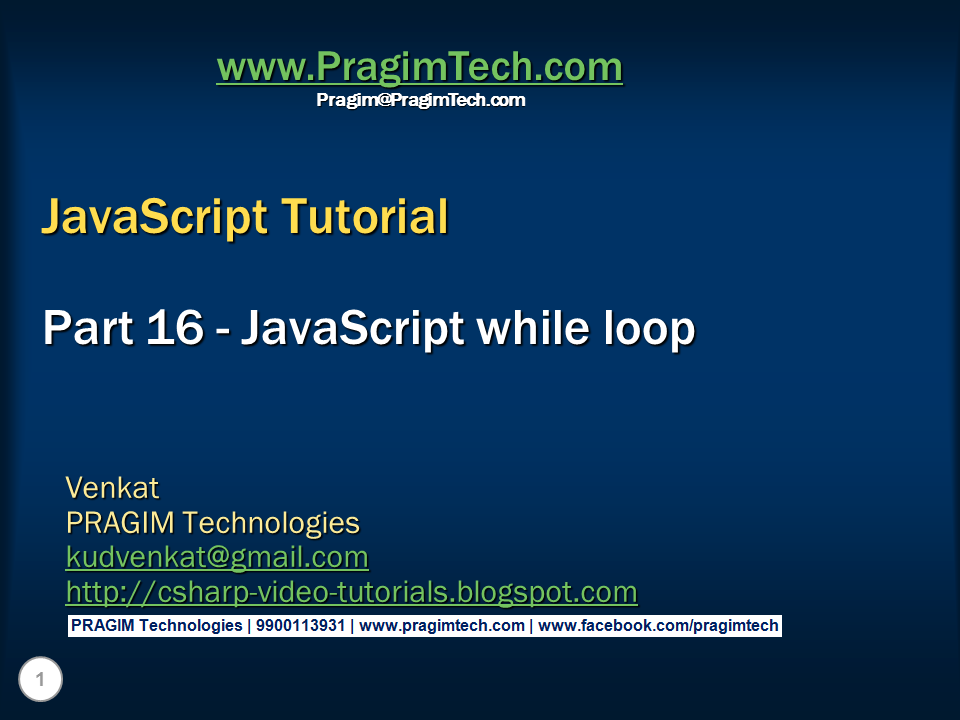 www.PragimTech.com
Pragim@PragimTech.com

JavaScript Tutorial

Part 16 - JavaScript while loop

Venkat
PRAGIM Technologies
kudvenkat@gmail.com
http://csharp-video-tutorials.blogspot.com

PRAGIM Technologies | 9900113931 | www.pragimtech.com | www.facebook.com/pragimtech

1